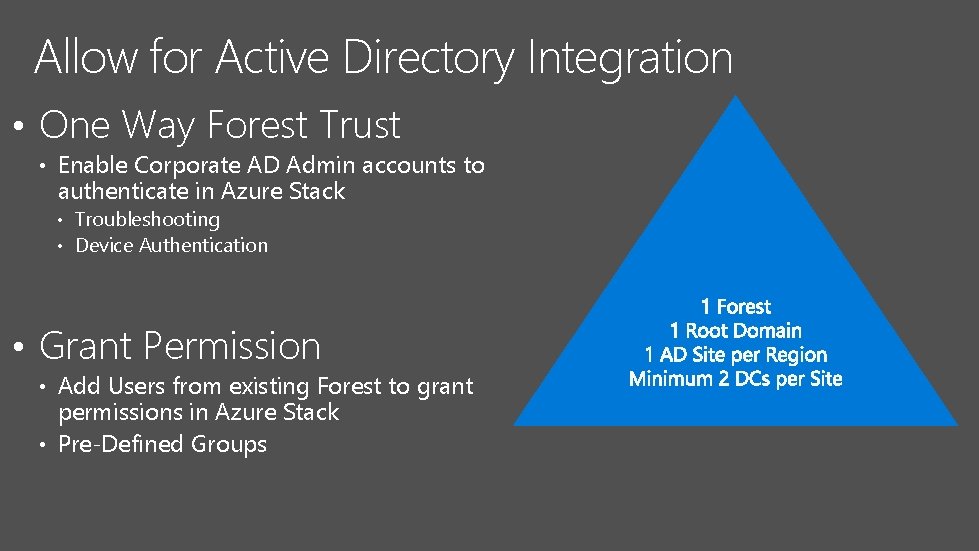 Allow for Active Directory Integration

• One Way Forest Trust
  • Enable Corporate AD Admin accounts to authenticate in Azure Stack
    • Troubleshooting
    • Device Authentication

• Grant Permission
  • Add Users from existing Forest to grant permissions in Azure Stack
  • Pre-Defined Groups

1 Forest
1 Root Domain
1 AD Site per Region
Minimum 2 DCs per Site